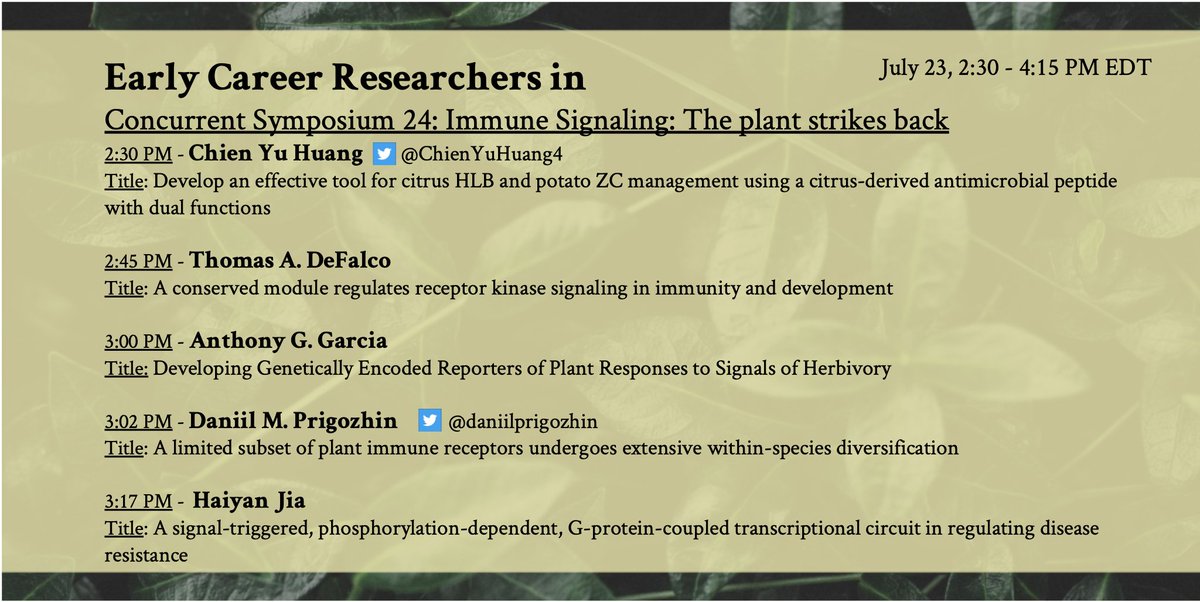 Early Career Researchers in

July 23, 2:30 - 4:15 PM EDT

Concurrent Symposium 24: Immune Signaling: The plant strikes back

2:30 PM - Chien Yu Huang @ChienYuHuang4
Title: Develop an effective tool for citrus HLB and potato ZC management using a citrus-derived antimicrobial peptide with dual functions

2:45 PM - Thomas A. DeFalco
Title: A conserved module regulates receptor kinase signaling in immunity and development

3:00 PM - Anthony G. Garcia
Title: Developing Genetically Encoded Reporters of Plant Responses to Signals of Herbivory

3:02 PM - Daniil M. Prigozhin @daniilprigozhin
Title: A limited subset of plant immune receptors undergoes extensive within-species diversification

3:17 PM - Haiyan Jia
Title: A signal-triggered, phosphorylation-dependent, G-protein-coupled transcriptional circuit in regulating disease resistance